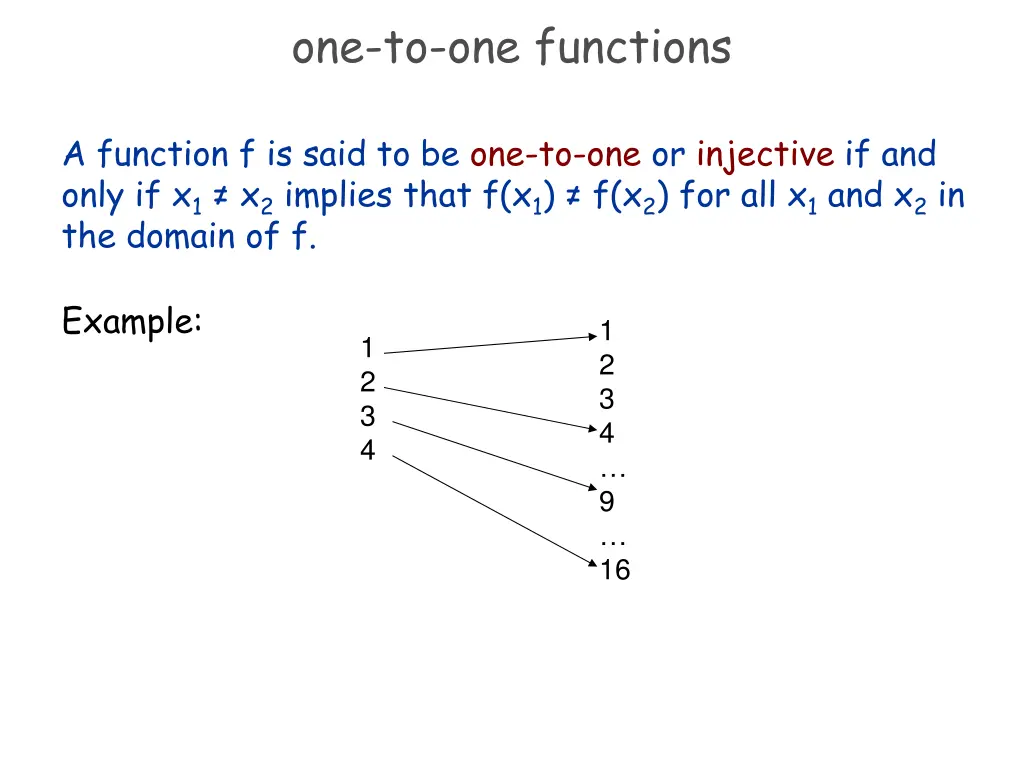 one-to-one functions

A function f is said to be one-to-one or injective if and only if $x_1 \neq x_2$ implies that $f(x_1) \neq f(x_2)$ for all $x_1$ and $x_2$ in the domain of f.

Example:

1
2
3
4

1
2
3
4
…
9
…
16